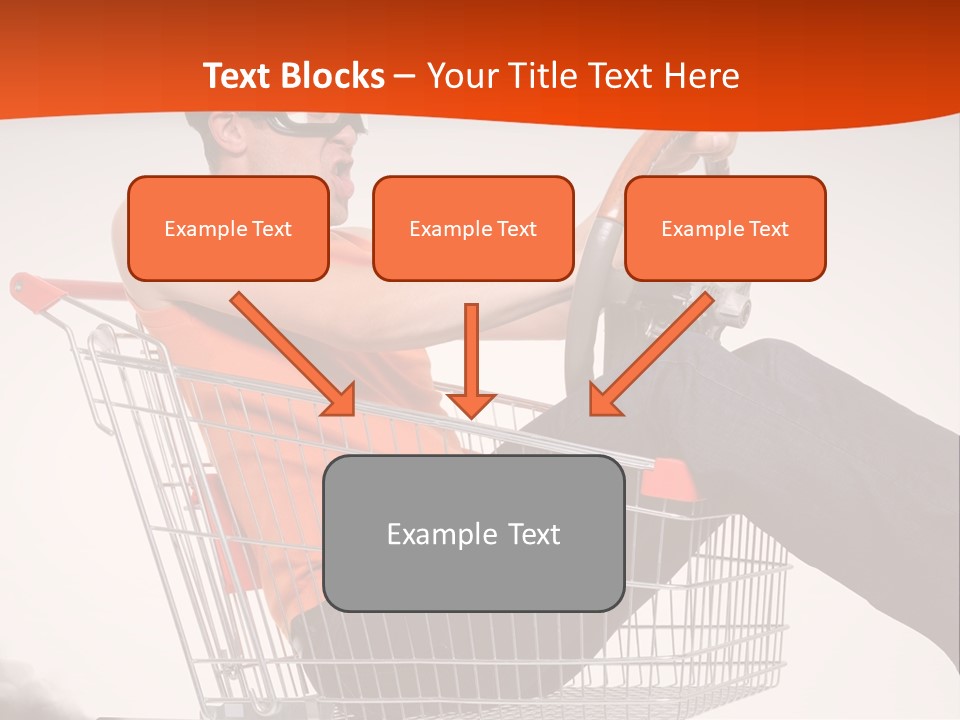 Text Blocks – Your Title Text Here

Example Text

Example Text

Example Text

Example Text